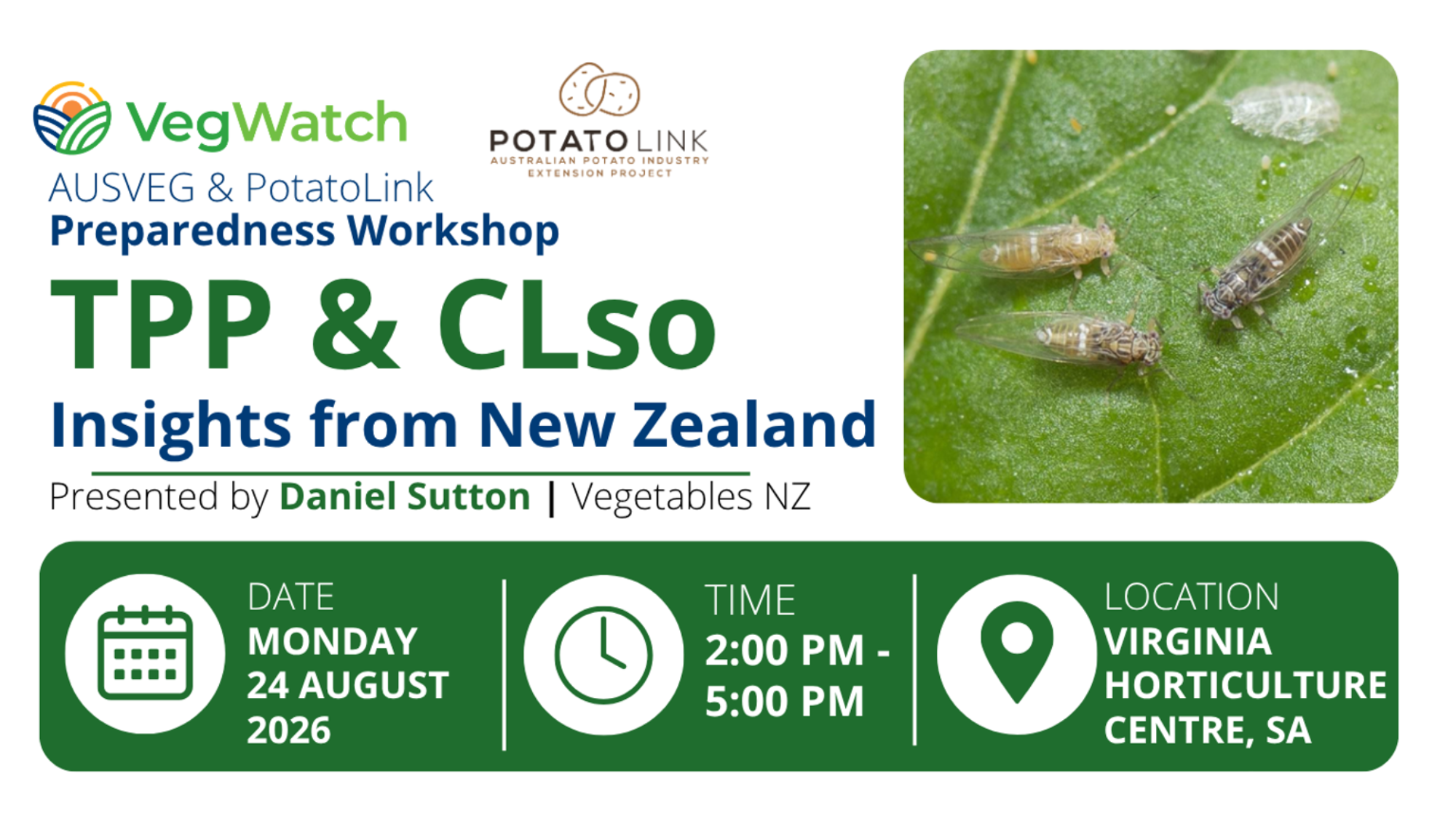 VegWatch

POTATOLINK
AUSTRALIAN POTATO INDUSTRY EXTENSION PROJECT

AUSVEG & PotatoLink
Preparedness Workshop

TPP & CLso

Insights from New Zealand

Presented by Daniel Sutton | Vegetables NZ

DATE
MONDAY 24 AUGUST 2026

TIME
2:00 PM - 5:00 PM

LOCATION
VIRGINIA HORTICULTURE CENTRE, SA